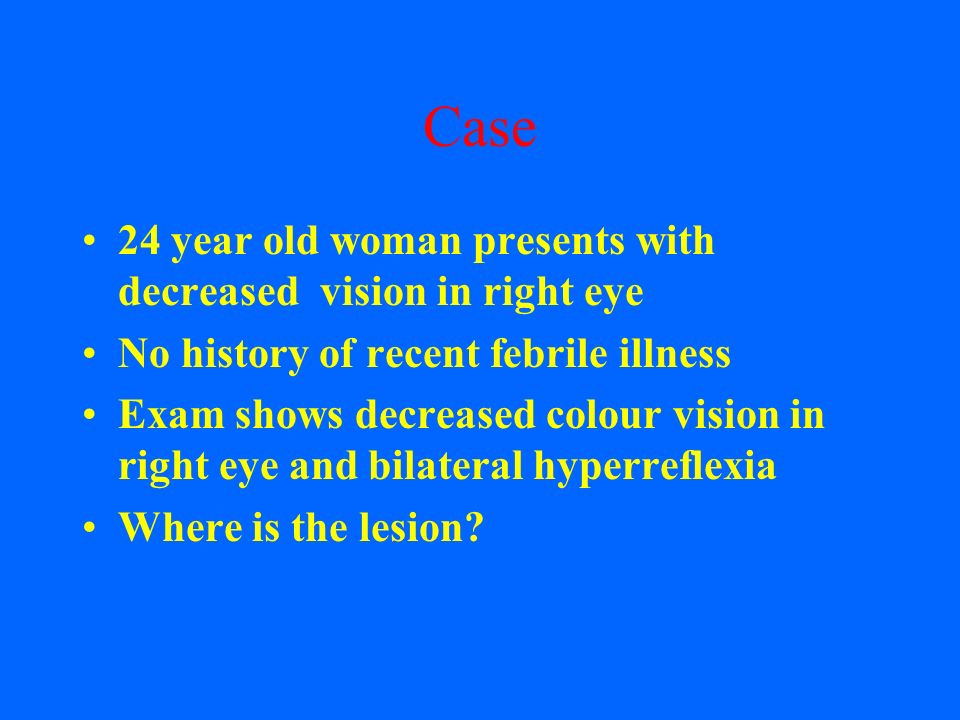 Case

• 24 year old woman presents with decreased vision in right eye
• No history of recent febrile illness
• Exam shows decreased colour vision in right eye and bilateral hyperreflexia
• Where is the lesion?